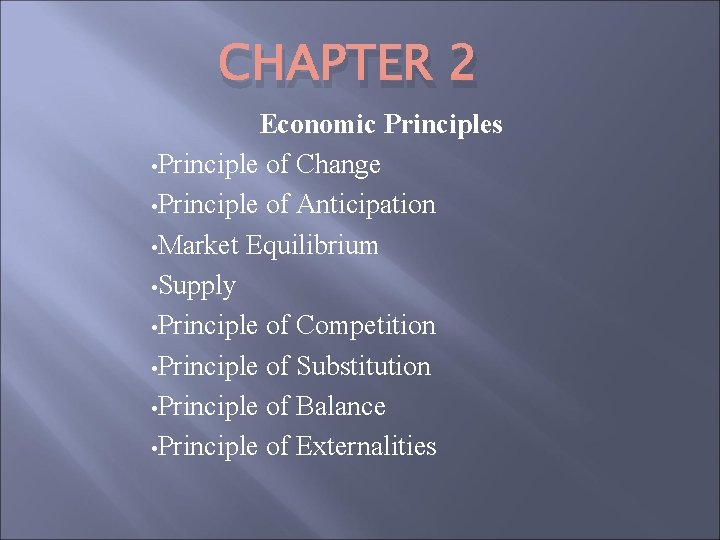 CHAPTER 2

Economic Principles

•Principle of Change
•Principle of Anticipation
•Market Equilibrium
•Supply
•Principle of Competition
•Principle of Substitution
•Principle of Balance
•Principle of Externalities